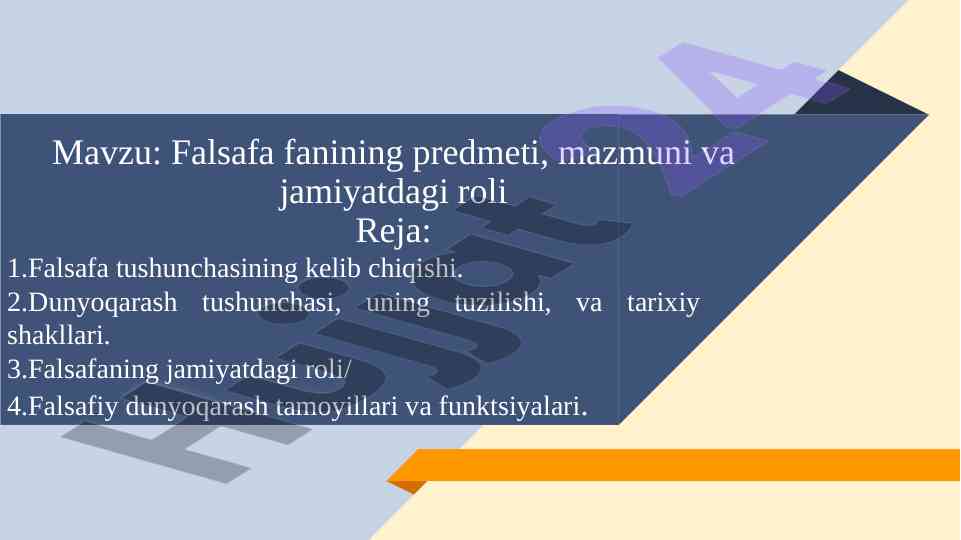 Mavzu: Falsafa fanining predmeti, mazmuni va jamiyatdagi roli
Reja:

1.Falsafa tushunchasining kelib chiqishi.
2.Dunyoqarash tushunchasi, uning tuzilishi, va tarixiy shakllari.
3.Falsafaning jamiyatdagi roli/
4.Falsafiy dunyoqarash tamoyillari va funktsiyalari.

Hujjat24